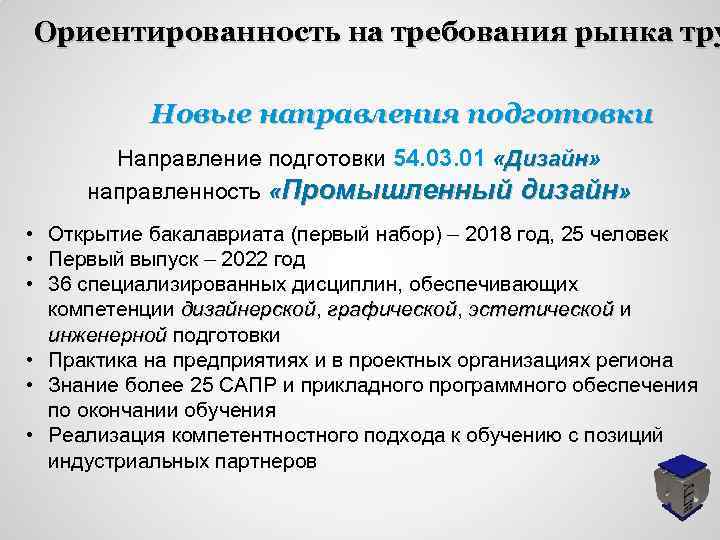 Ориентированность на требования рынка тру

Новые направления подготовки

Направление подготовки 54.03.01 «Дизайн»
направленность «Промышленный дизайн»

• Открытие бакалавриата (первый набор) – 2018 год, 25 человек
• Первый выпуск – 2022 год
• 36 специализированных дисциплин, обеспечивающих компетенции дизайнерской, графической, эстетической и инженерной подготовки
• Практика на предприятиях и в проектных организациях региона
• Знание более 25 САПР и прикладного программного обеспечения по окончании обучения
• Реализация компетентностного подхода к обучению с позиций индустриальных партнеров